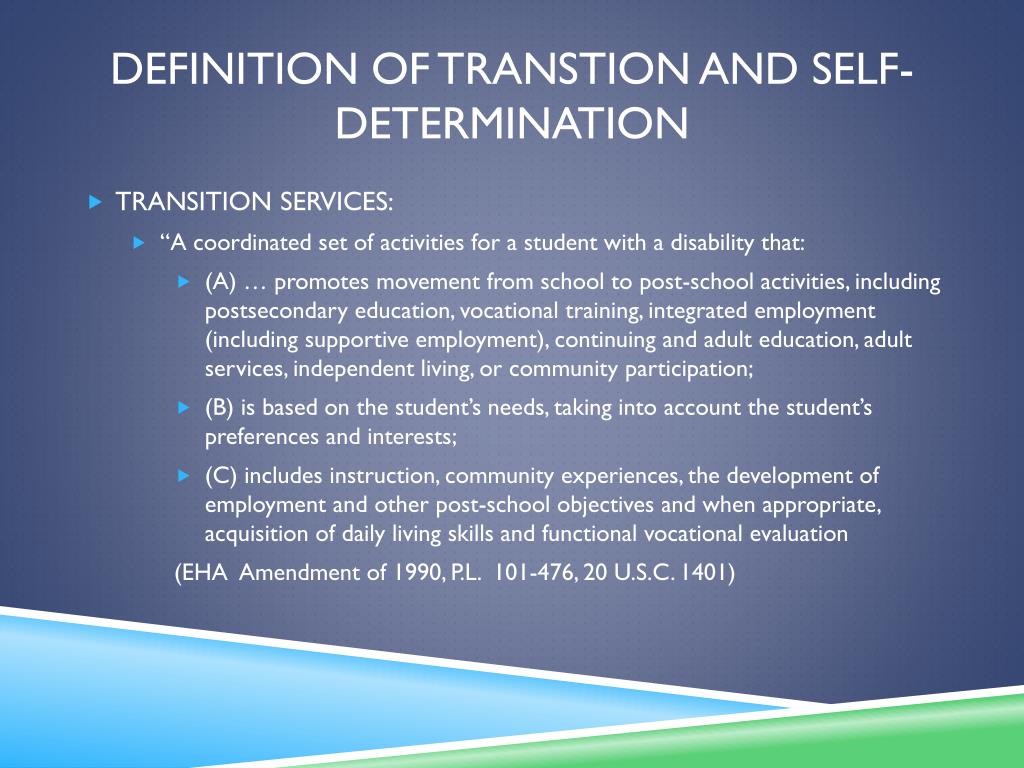 DEFINITION OF TRANSTION AND SELF-DETERMINATION

TRANSITION SERVICES:

“A coordinated set of activities for a student with a disability that:

(A) … promotes movement from school to post-school activities, including postsecondary education, vocational training, integrated employment (including supportive employment), continuing and adult education, adult services, independent living, or community participation;

(B) is based on the student’s needs, taking into account the student’s preferences and interests;

(C) includes instruction, community experiences, the development of employment and other post-school objectives and when appropriate, acquisition of daily living skills and functional vocational evaluation

(EHA Amendment of 1990, P.L. 101-476, 20 U.S.C. 1401)